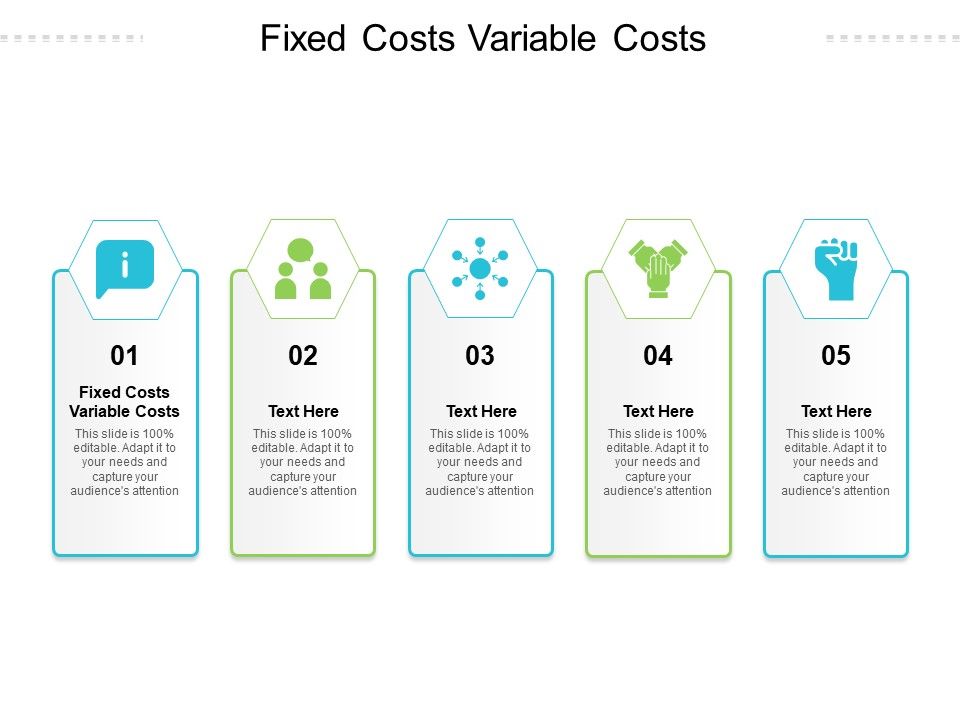 Fixed Costs Variable Costs

01

Fixed Costs Variable Costs

This slide is 100% editable. Adapt it to your needs and capture your audience's attention

02

Text Here

This slide is 100% editable. Adapt it to your needs and capture your audience's attention

03

Text Here

This slide is 100% editable. Adapt it to your needs and capture your audience's attention

04

Text Here

This slide is 100% editable. Adapt it to your needs and capture your audience's attention

05

Text Here

This slide is 100% editable. Adapt it to your needs and capture your audience's attention